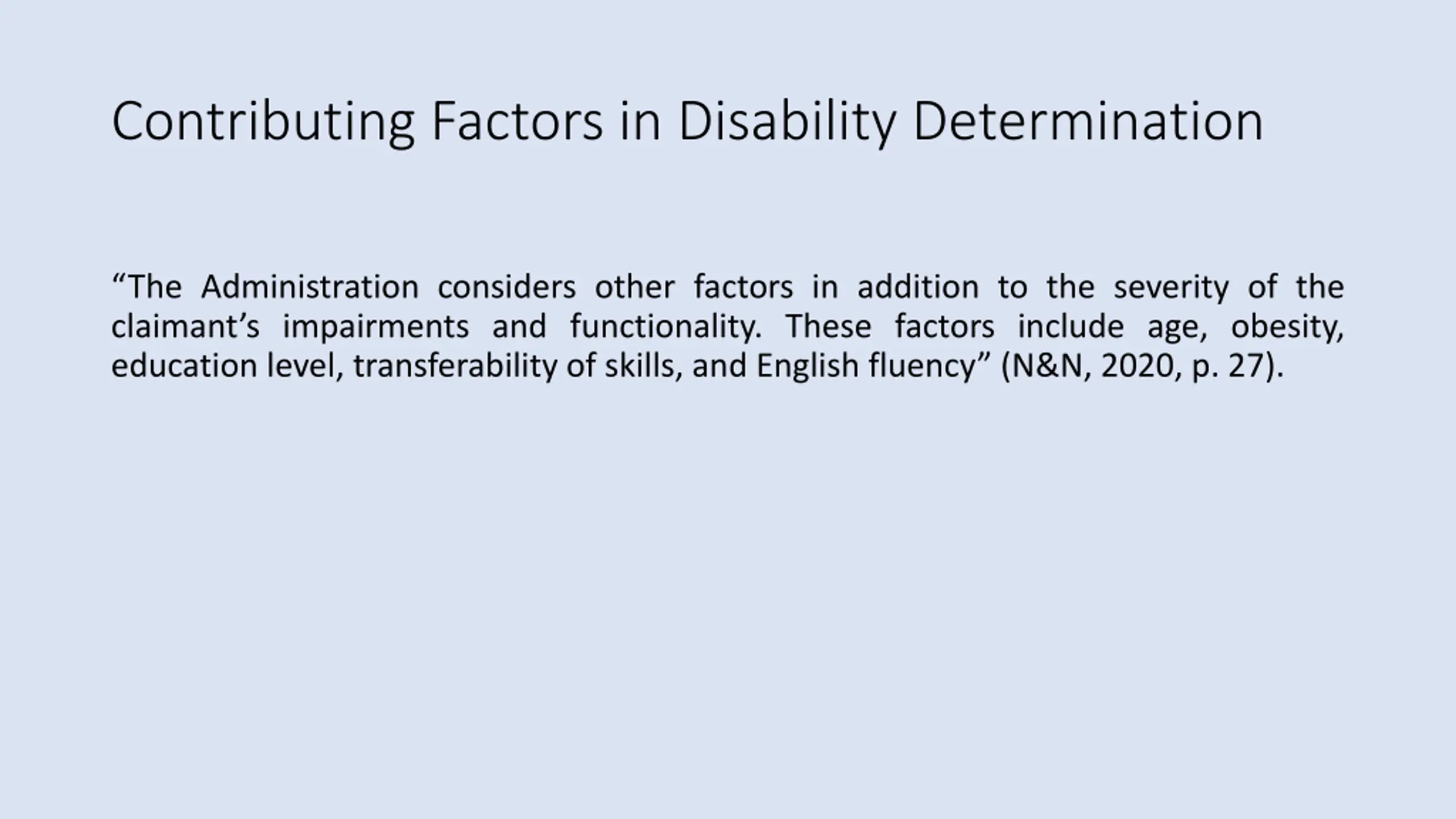 Contributing Factors in Disability Determination

“The Administration considers other factors in addition to the severity of the claimant’s impairments and functionality. These factors include age, obesity, education level, transferability of skills, and English fluency” (N&N, 2020, p. 27).